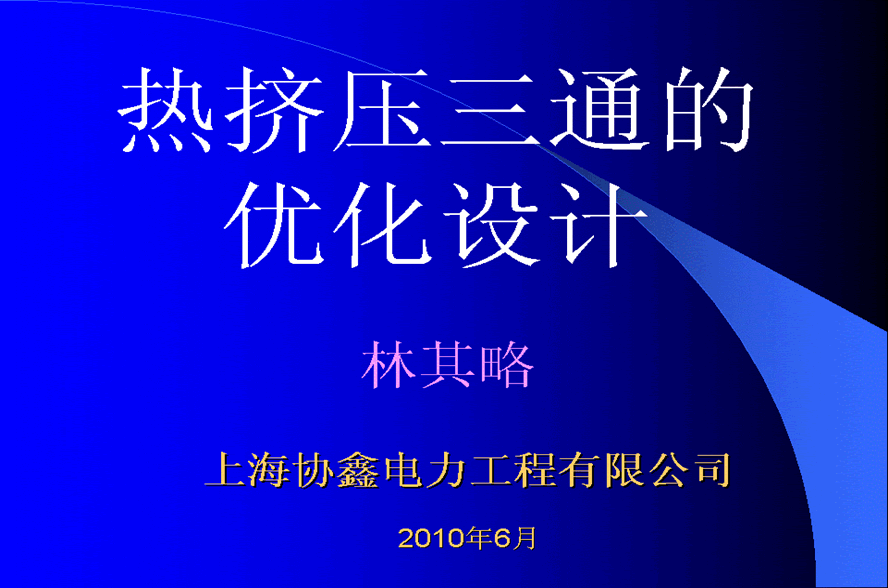 热挤压三通的优化设计

林其略

上海协鑫电力工程有限公司

2010年6月